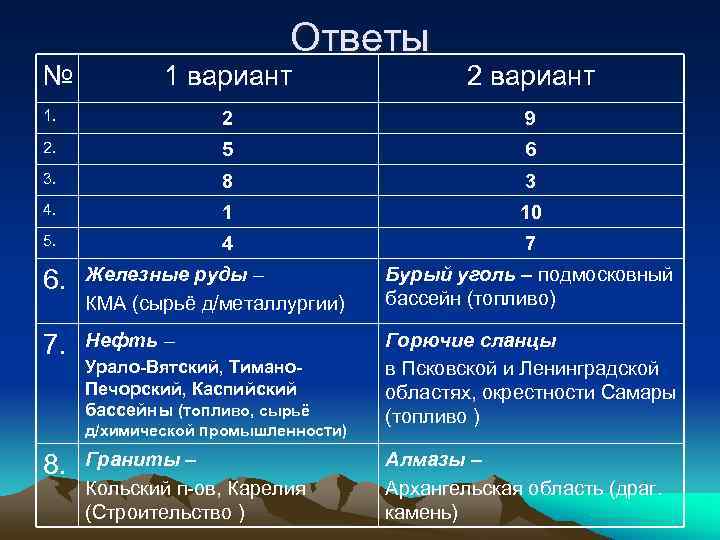 Ответы

| № | 1 вариант | 2 вариант |
|---|---|---|
| 1. | 2 | 9 |
| 2. | 5 | 6 |
| 3. | 8 | 3 |
| 4. | 1 | 10 |
| 5. | 4 | 7 |
| 6. | Железные руды – КМА (сырьё д/металлургии) | Бурый уголь – подмосковный бассейн (топливо) |
| 7. | Нефть – Урало-Вятский, Тимано-Печорский, Каспийский бассейны (топливо, сырьё д/химической промышленности) | Горючие сланцы в Псковской и Ленинградской областях, окрестности Самары (топливо ) |
| 8. | Граниты – Кольский п-ов, Карелия (Строительство ) | Алмазы – Архангельская область (драг. камень) |